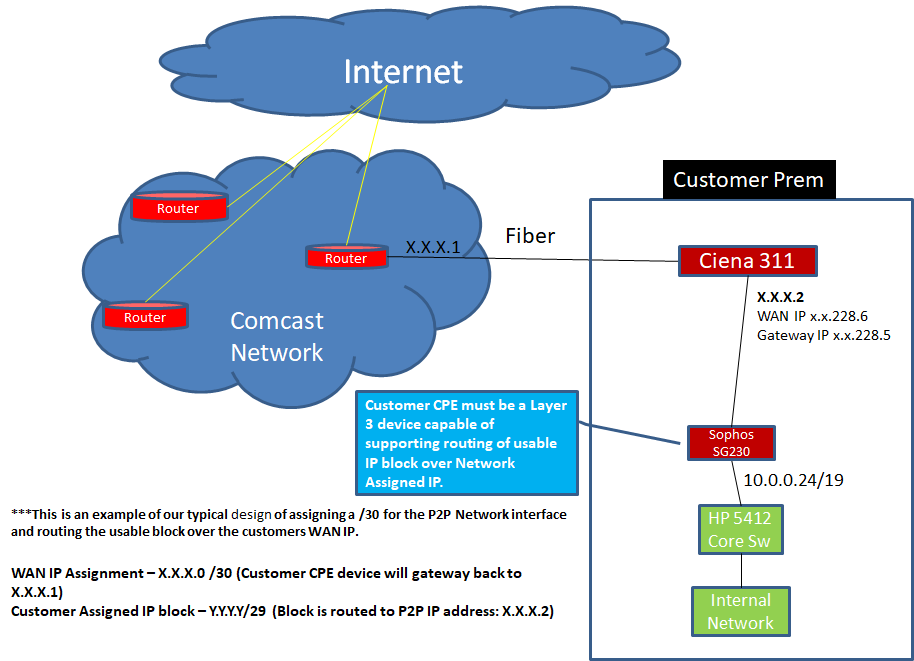 Internet

Router

Router

Router

Comcast Network

X.X.X.1

Fiber

Customer Prem

Ciena 311

X.X.X.2
WAN IP x.x.228.6
Gateway IP x.x.228.5

Customer CPE must be a Layer 3 device capable of supporting routing of usable IP block over Network Assigned IP.

Sophos SG230

10.0.0.24/19

HP 5412 Core Sw

Internal Network

***This is an example of our typical design of assigning a /30 for the P2P Network interface and routing the usable block over the customers WAN IP.

WAN IP Assignment – X.X.X.0 /30 (Customer CPE device will gateway back to X.X.X.1)
Customer Assigned IP block – Y.Y.Y.Y/29 (Block is routed to P2P IP address: X.X.X.2)